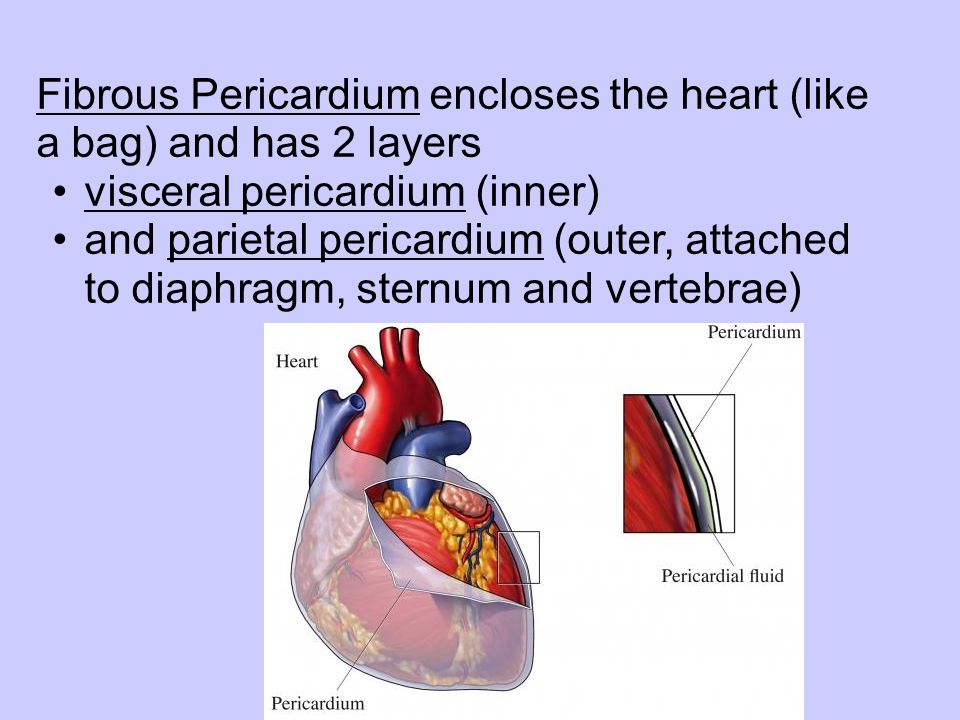 Fibrous Pericardium encloses the heart (like a bag) and has 2 layers

• visceral pericardium (inner)
• and parietal pericardium (outer, attached to diaphragm, sternum and vertebrae)

Heart

Pericardium

Pericardial fluid

Pericardium